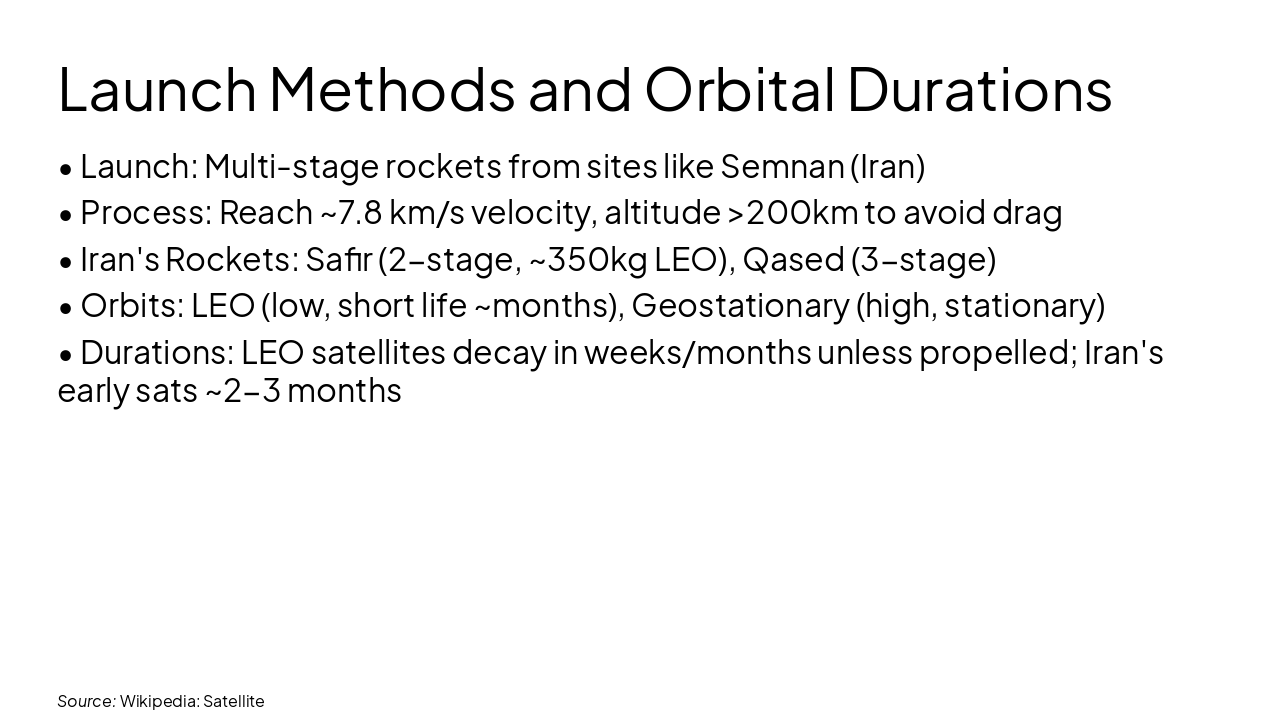 Launch Methods and Orbital Durations

• Launch: Multi-stage rockets from sites like Semnan (Iran)

• Process: Reach ~7.8 km/s velocity, altitude >200km to avoid drag

• Iran's Rockets: Safir (2-stage, ~350kg LEO), Qased (3-stage)

• Orbits: LEO (low, short life ~months), Geostationary (high, stationary)

• Durations: LEO satellites decay in weeks/months unless propelled; Iran's early sats ~2-3 months

Source: Wikipedia: Satellite